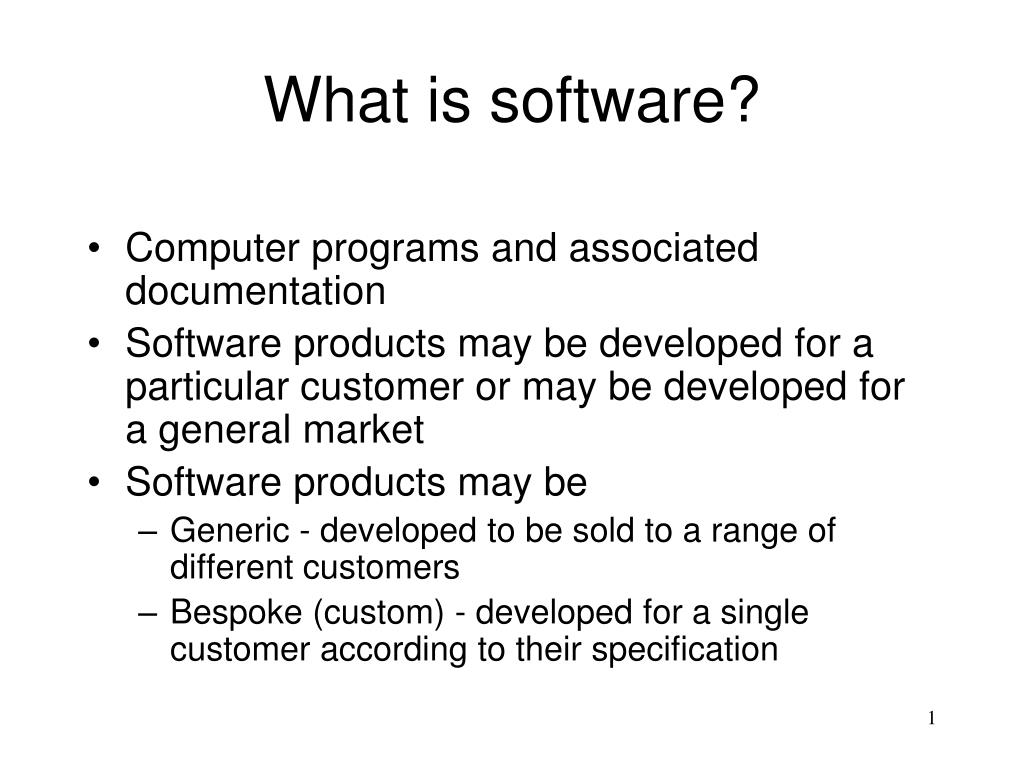 What is software?

• Computer programs and associated documentation
• Software products may be developed for a particular customer or may be developed for a general market
• Software products may be
– Generic - developed to be sold to a range of different customers
– Bespoke (custom) - developed for a single customer according to their specification

1